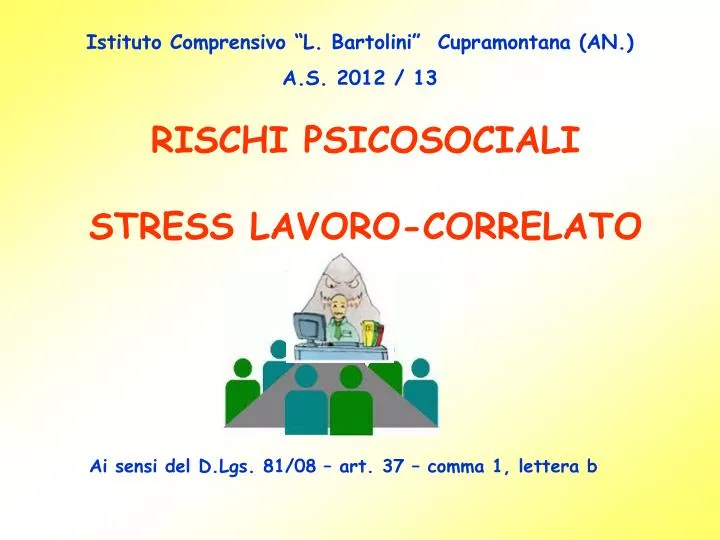 Istituto Comprensivo “L. Bartolini” Cupramontana (AN.)

A.S. 2012 / 13

RISCHI PSICOSOCIALI

STRESS LAVORO-CORRELATO

Ai sensi del D.Lgs. 81/08 – art. 37 – comma 1, lettera b